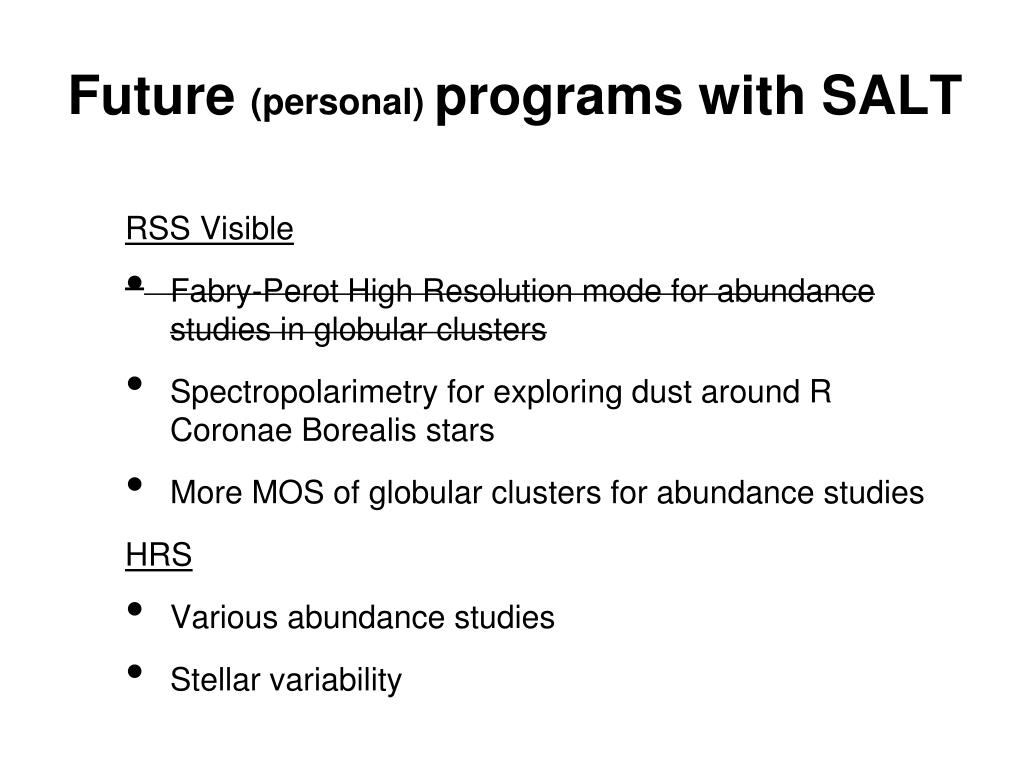 Future (personal) programs with SALT

RSS Visible

• ~~Fabry-Perot High Resolution mode for abundance studies in globular clusters~~

• Spectropolarimetry for exploring dust around R Coronae Borealis stars

• More MOS of globular clusters for abundance studies

HRS

• Various abundance studies

• Stellar variability